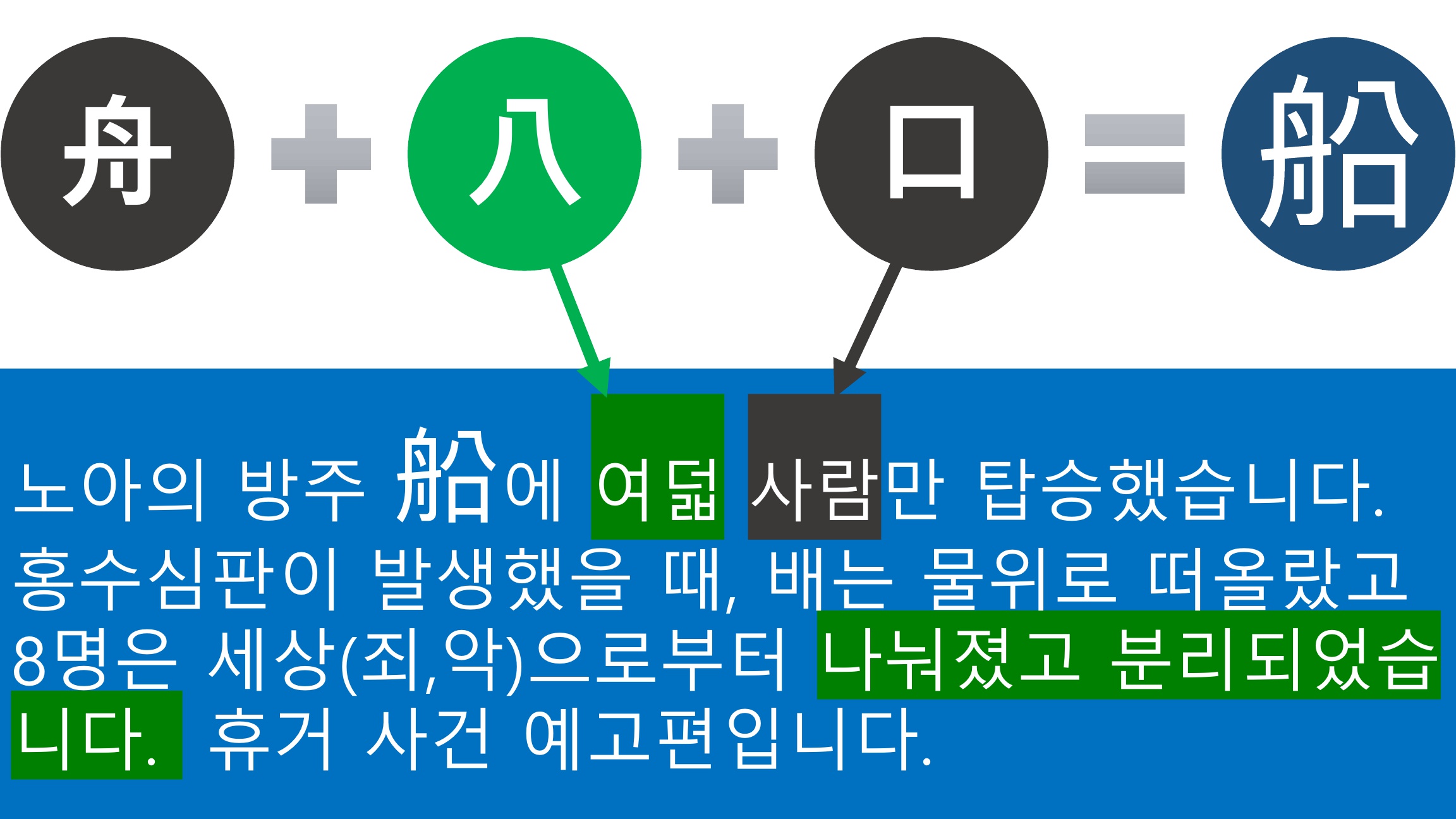 舟 + 八 + 口 = 船

노아의 방주 船에 여덟 사람만 탑승했습니다. 홍수심판이 발생했을 때, 배는 물위로 떠올랐고 8명은 세상(죄,악)으로부터 나눠졌고 분리되었습니다. 휴거 사건 예고편입니다.